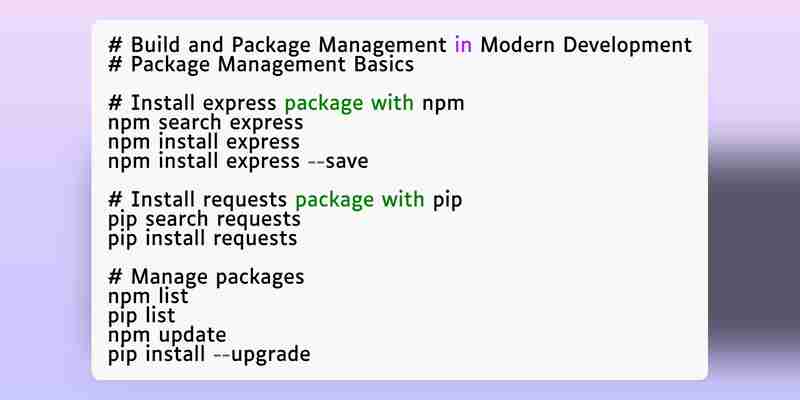 # Build and Package Management in Modern Development
# Package Management Basics

# Install express package with npm
npm search express
npm install express
npm install express --save

# Install requests package with pip
pip search requests
pip install requests

# Manage packages
npm list
pip list
npm update
pip install --upgrade